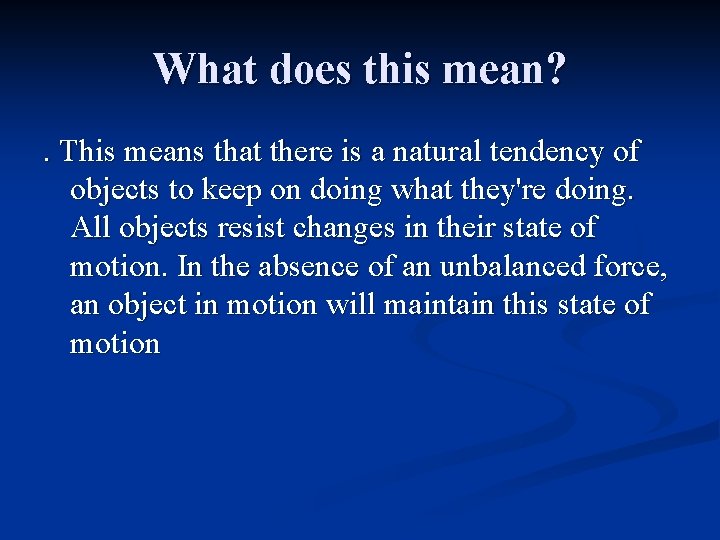 What does this mean?

. This means that there is a natural tendency of objects to keep on doing what they're doing. All objects resist changes in their state of motion. In the absence of an unbalanced force, an object in motion will maintain this state of motion